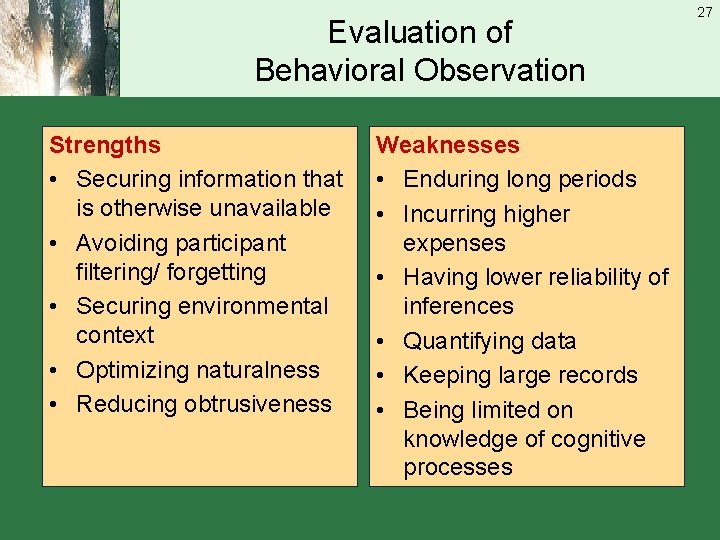 27

Evaluation of Behavioral Observation

Strengths
• Securing information that is otherwise unavailable
• Avoiding participant filtering/ forgetting
• Securing environmental context
• Optimizing naturalness
• Reducing obtrusiveness

Weaknesses
• Enduring long periods
• Incurring higher expenses
• Having lower reliability of inferences
• Quantifying data
• Keeping large records
• Being limited on knowledge of cognitive processes